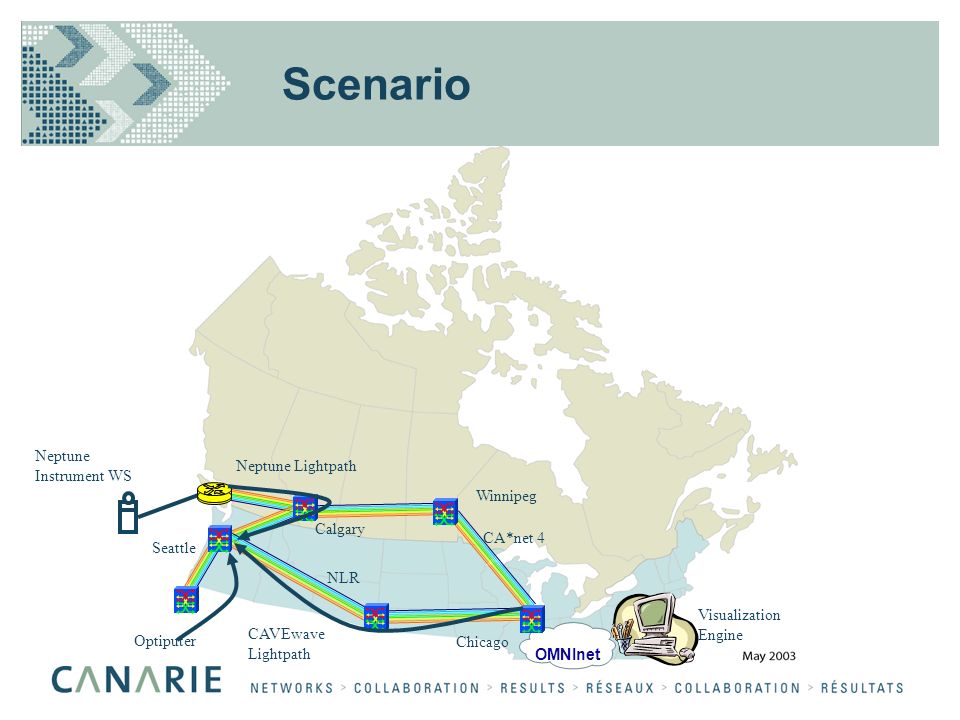 Scenario

Neptune Instrument WS

Neptune Lightpath

Winnipeg

Calgary

CA*net 4

Seattle

NLR

Optiputer

CAVEwave Lightpath

Chicago

OMNInet

Visualization Engine

May 2003

CANARIE

NETWORKS > COLLABORATION > RESULTS > RÉSEAUX > COLLABORATION > RÉSULTATS